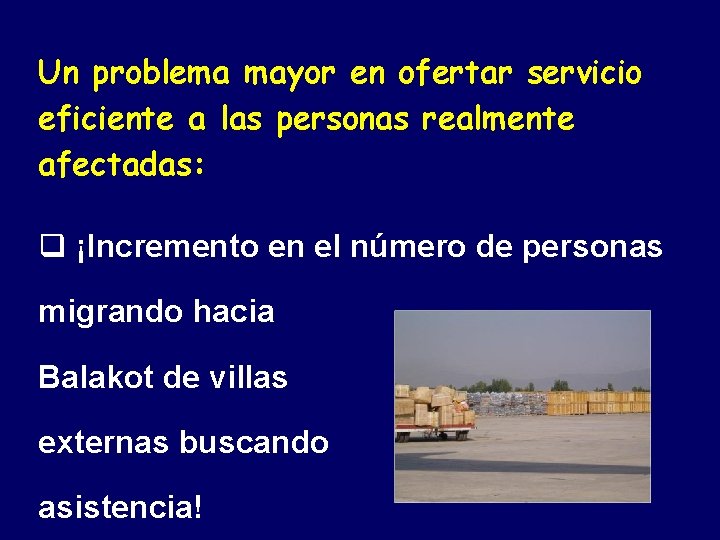 Un problema mayor en ofertar servicio eficiente a las personas realmente afectadas:

❑ ¡Incremento en el número de personas migrando hacia Balakot de villas externas buscando asistencia!